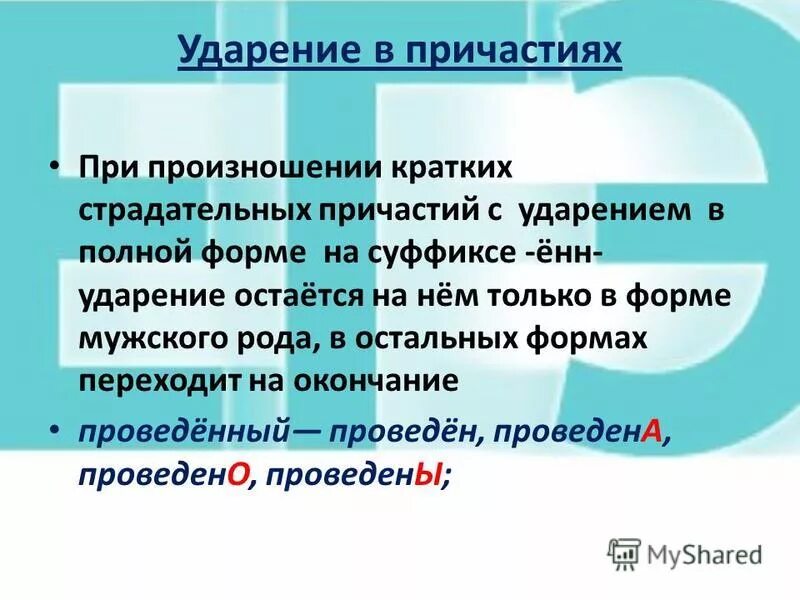 Ударение в причастиях

• При произношении кратких страдательных причастий с ударением в полной форме на суффиксе -ённ- ударение остаётся на нём только в форме мужского рода, в остальных формах переходит на окончание

• проведённый— проведён, проведенА, проведенО, проведенЫ;

MyShared